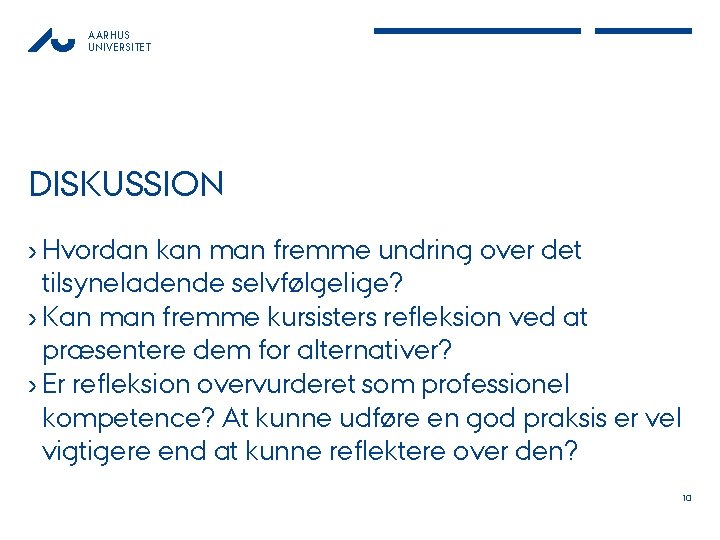 AARHUS
UNIVERSITET

DISKUSSION

› Hvordan kan man fremme undring over det tilsyneladende selvfølgelige?
› Kan man fremme kursisters refleksion ved at præsentere dem for alternativer?
› Er refleksion overvurderet som professionel kompetence? At kunne udføre en god praksis er vel vigtigere end at kunne reflektere over den?

10